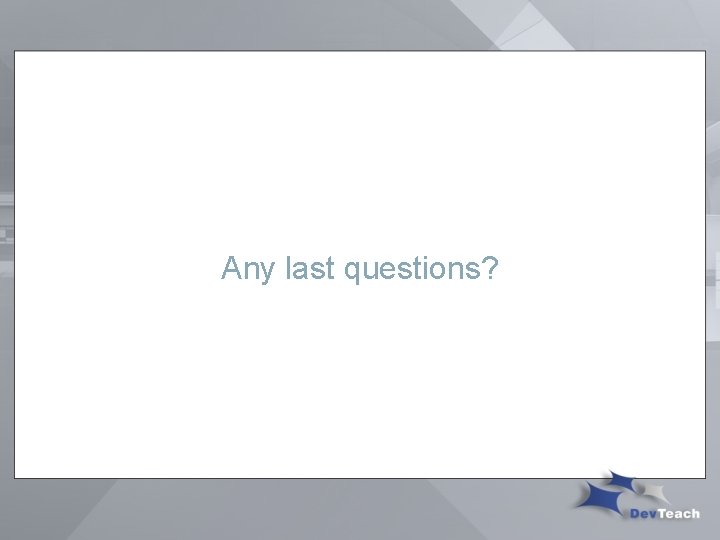 Any last questions?

DevTeach